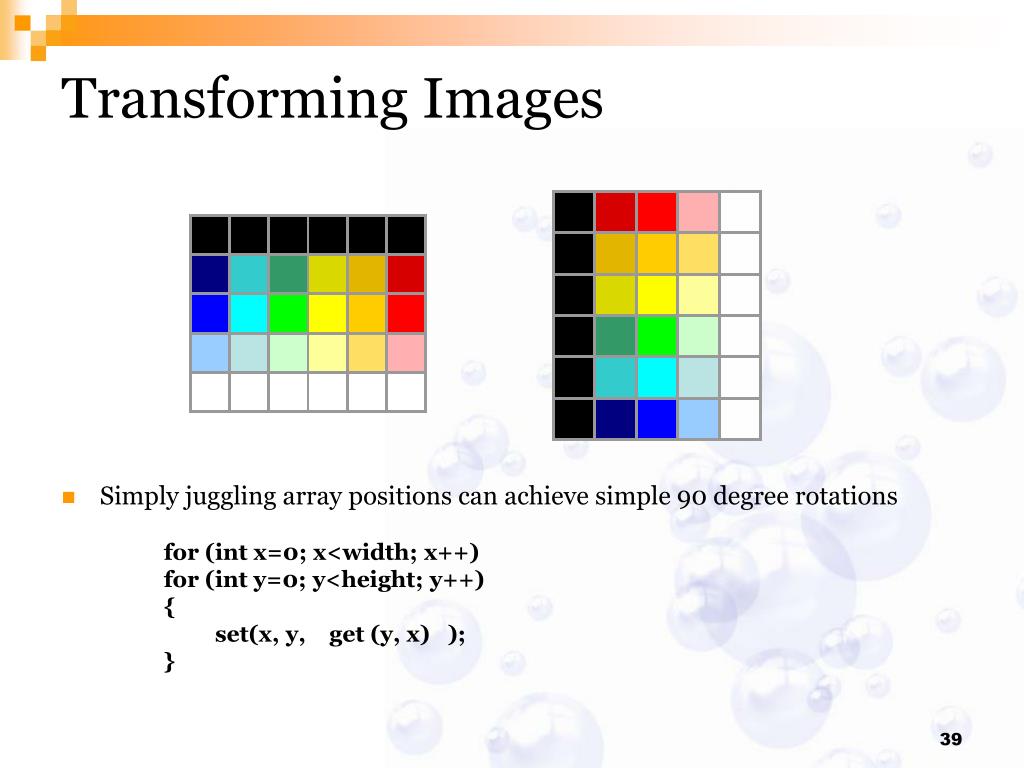 Transforming Images

Simply juggling array positions can achieve simple 90 degree rotations

for (int x=0; x<width; x++)
for (int y=0; y<height; y++)
{
set(x, y, get (y, x) );
}

39